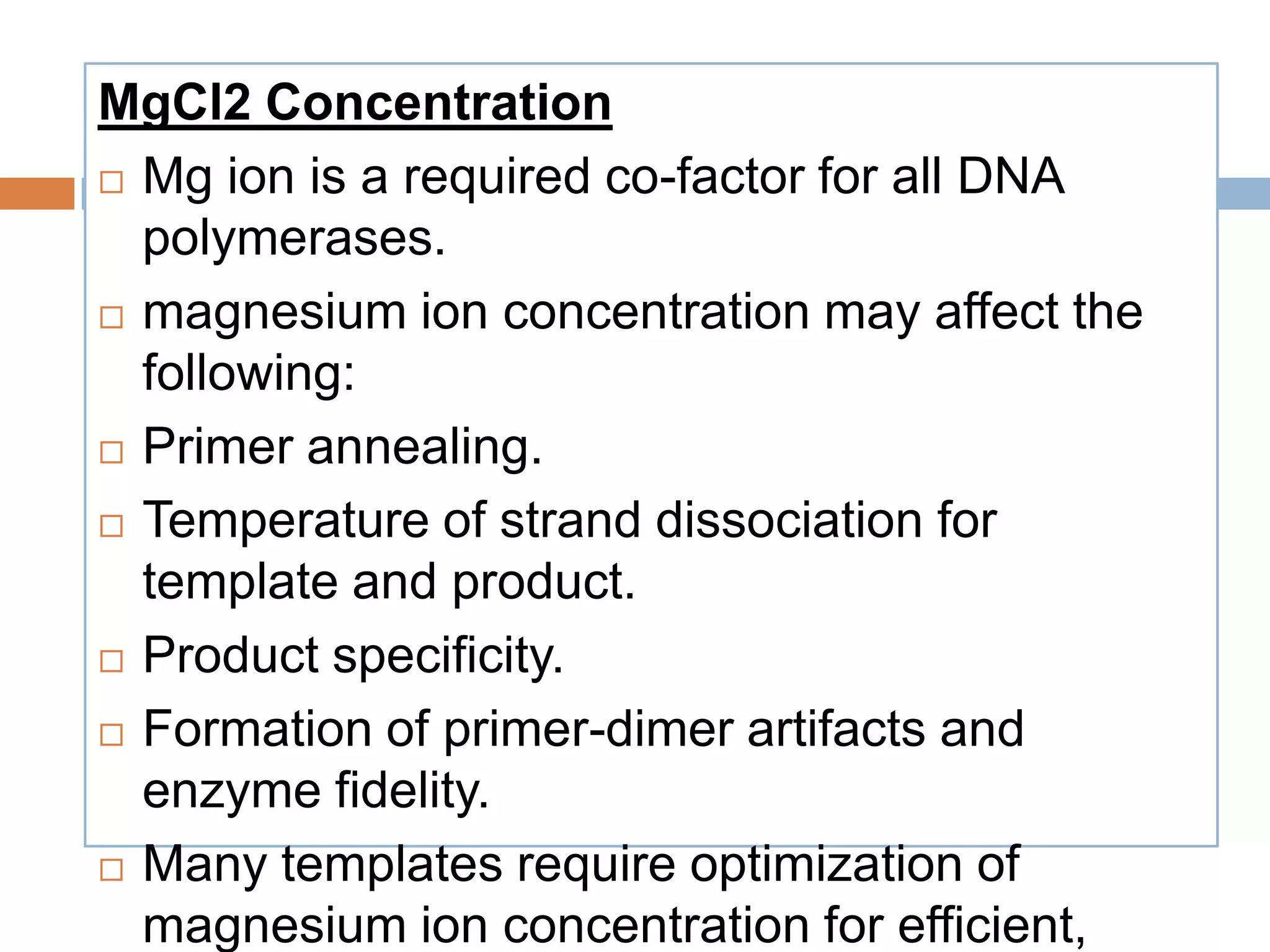 MgCl2 Concentration

□ Mg ion is a required co-factor for all DNA polymerases.

□ magnesium ion concentration may affect the following:

□ Primer annealing.

□ Temperature of strand dissociation for template and product.

□ Product specificity.

□ Formation of primer-dimer artifacts and enzyme fidelity.

□ Many templates require optimization of magnesium ion concentration for efficient,